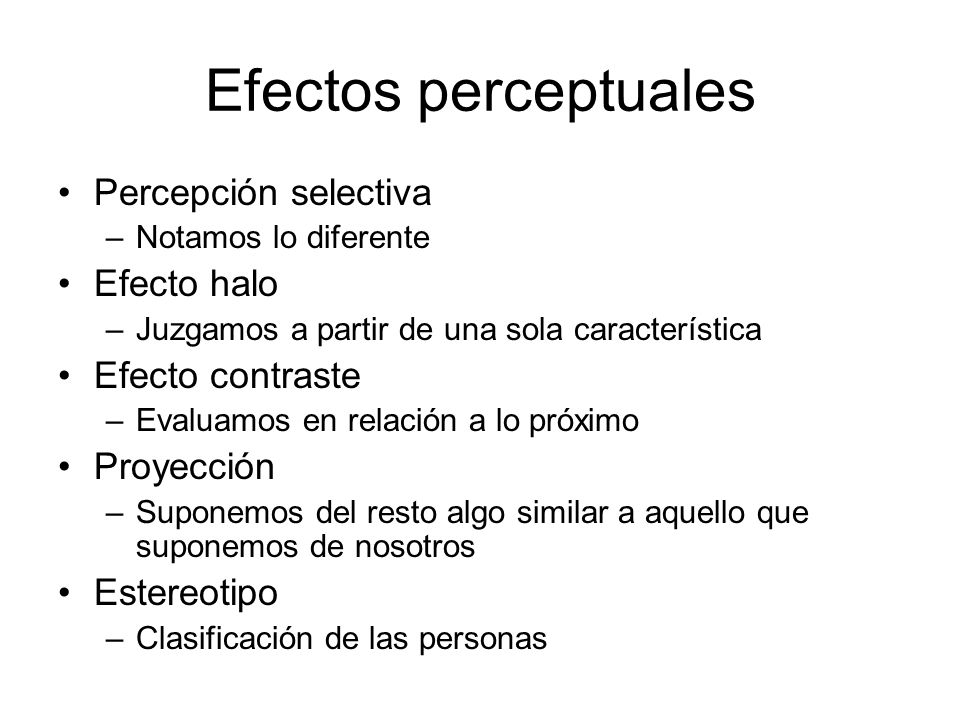 Efectos perceptuales

• Percepción selectiva
  – Notamos lo diferente
• Efecto halo
  – Juzgamos a partir de una sola característica
• Efecto contraste
  – Evaluamos en relación a lo próximo
• Proyección
  – Suponemos del resto algo similar a aquello que suponemos de nosotros
• Estereotipo
  – Clasificación de las personas